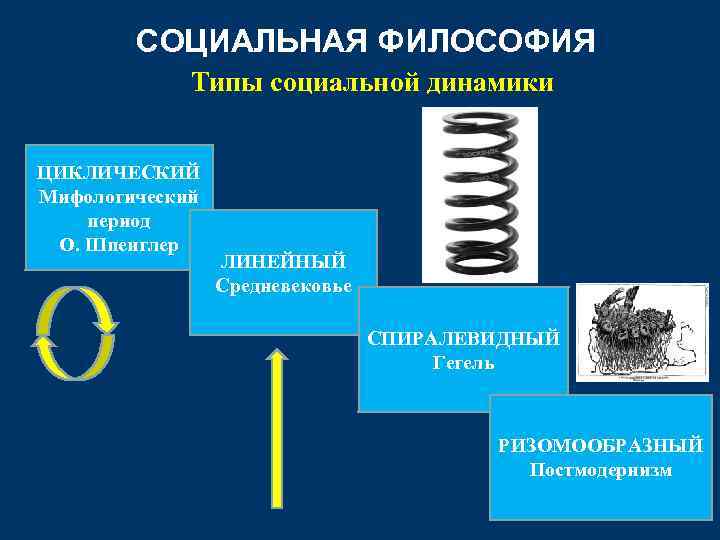 СОЦИАЛЬНАЯ ФИЛОСОФИЯ

Типы социальной динамики

ЦИКЛИЧЕСКИЙ
Мифологический период
О. Шпенглер

ЛИНЕЙНЫЙ
Средневековье

СПИРАЛЕВИДНЫЙ
Гегель

РИЗОМООБРАЗНЫЙ
Постмодернизм